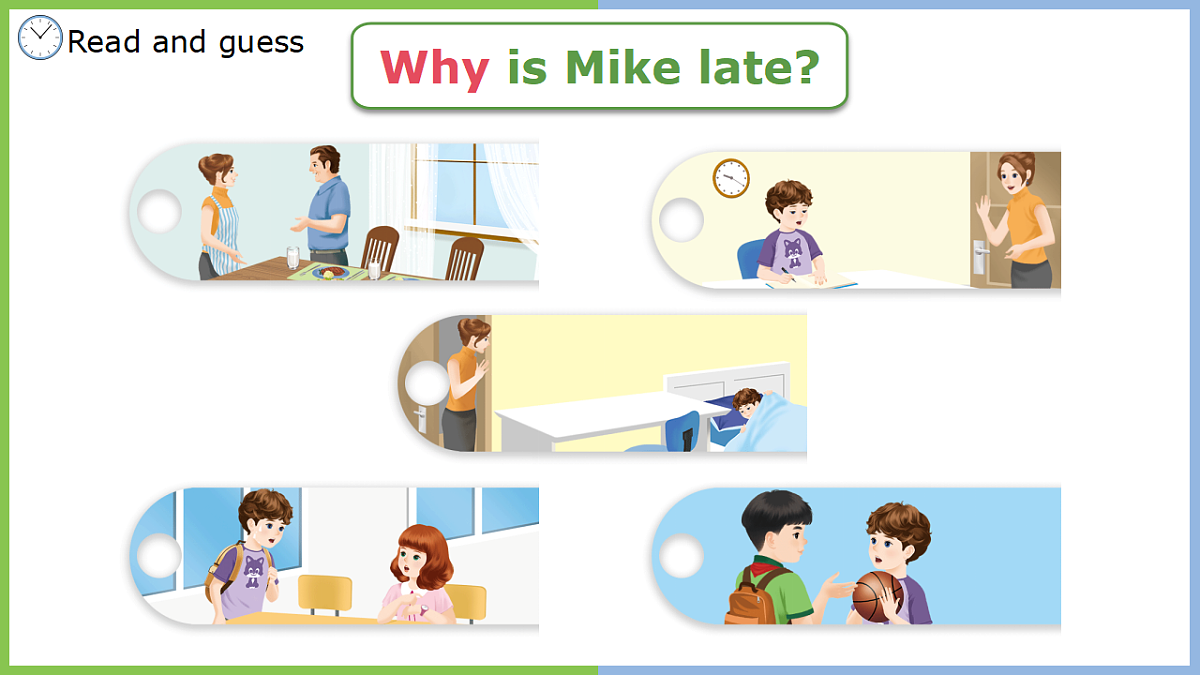 Read and guess

Why is Mike late?